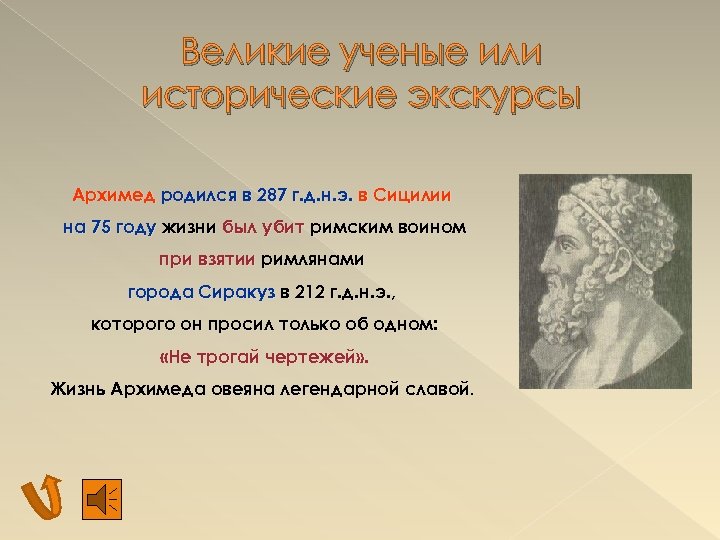 Великие ученые или исторические экскурсы

Архимед родился в 287 г.д.н.э. в Сицилии
на 75 году жизни был убит римским воином
при взятии римлянами
города Сиракуз в 212 г.д.н.э.,
которого он просил только об одном:
«Не трогай чертежей».
Жизнь Архимеда овеяна легендарной славой.